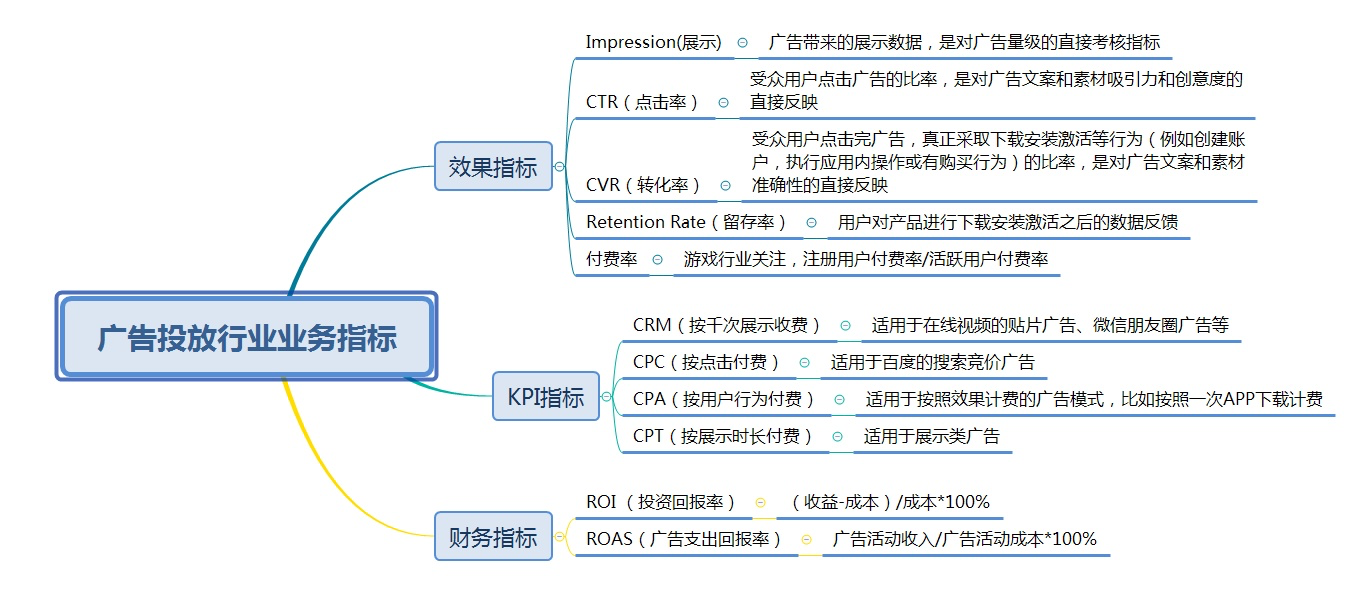 广告投放行业业务指标

效果指标

Impression(展示)

广告带来的展示数据，是对广告量级的直接考核指标

CTR（点击率）

受众用户点击广告的比率，是对广告文案和素材吸引力和创意度的直接反映

CVR（转化率）

受众用户点击完广告，真正采取下载安装激活等行为（例如创建账户，执行应用内操作或有购买行为）的比率，是对广告文案和素材准确性的直接反映

Retention Rate（留存率）

用户对产品进行下载安装激活之后的数据反馈

付费率

游戏行业关注，注册用户付费率/活跃用户付费率

KPI指标

CRM（按千次展示收费）

适用于在线视频的贴片广告、微信朋友圈广告等

CPC（按点击付费）

适用于百度的搜索竞价广告

CPA（按用户行为付费）

适用于按照效果计费的广告模式，比如按照一次APP下载计费

CPT（按展示时长付费）

适用于展示类广告

财务指标

ROI （投资回报率）

（收益-成本）/成本*100%

ROAS（广告支出回报率）

广告活动收入/广告活动成本*100%